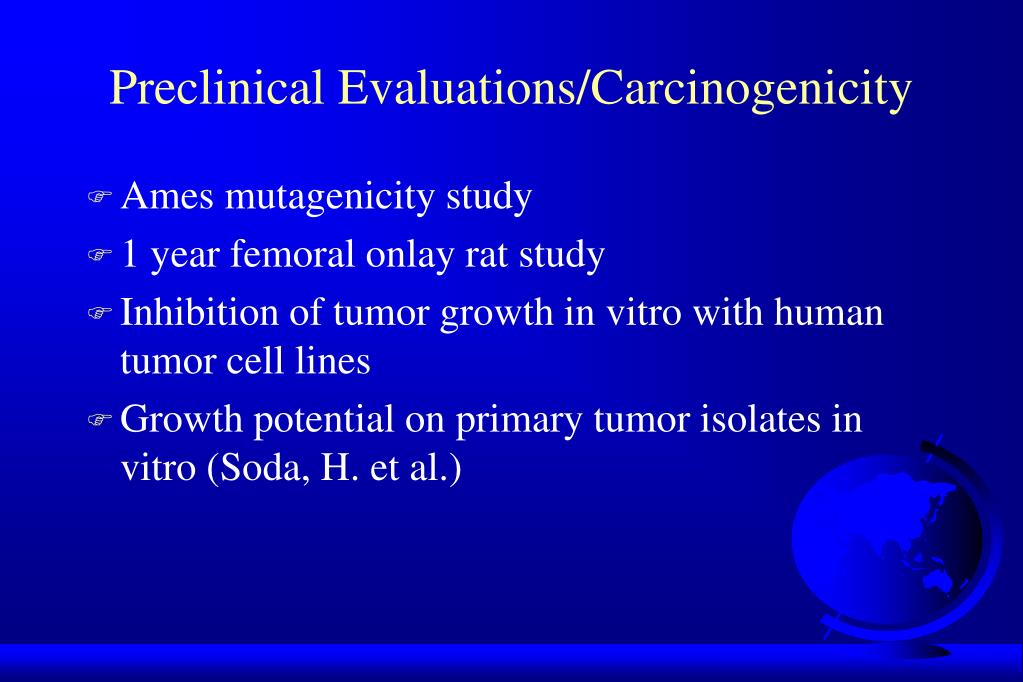 Preclinical Evaluations/Carcinogenicity

Ames mutagenicity study

1 year femoral onlay rat study

Inhibition of tumor growth in vitro with human tumor cell lines

Growth potential on primary tumor isolates in vitro (Soda, H. et al.)